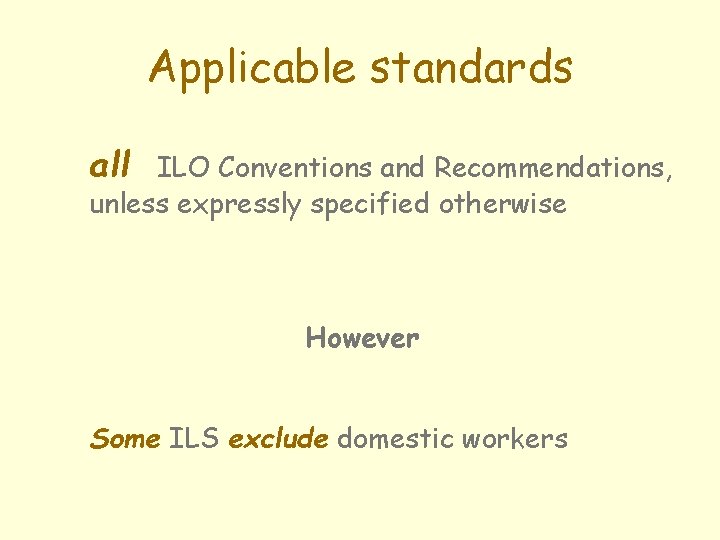 Applicable standards

all ILO Conventions and Recommendations, unless expressly specified otherwise

However

Some ILS exclude domestic workers